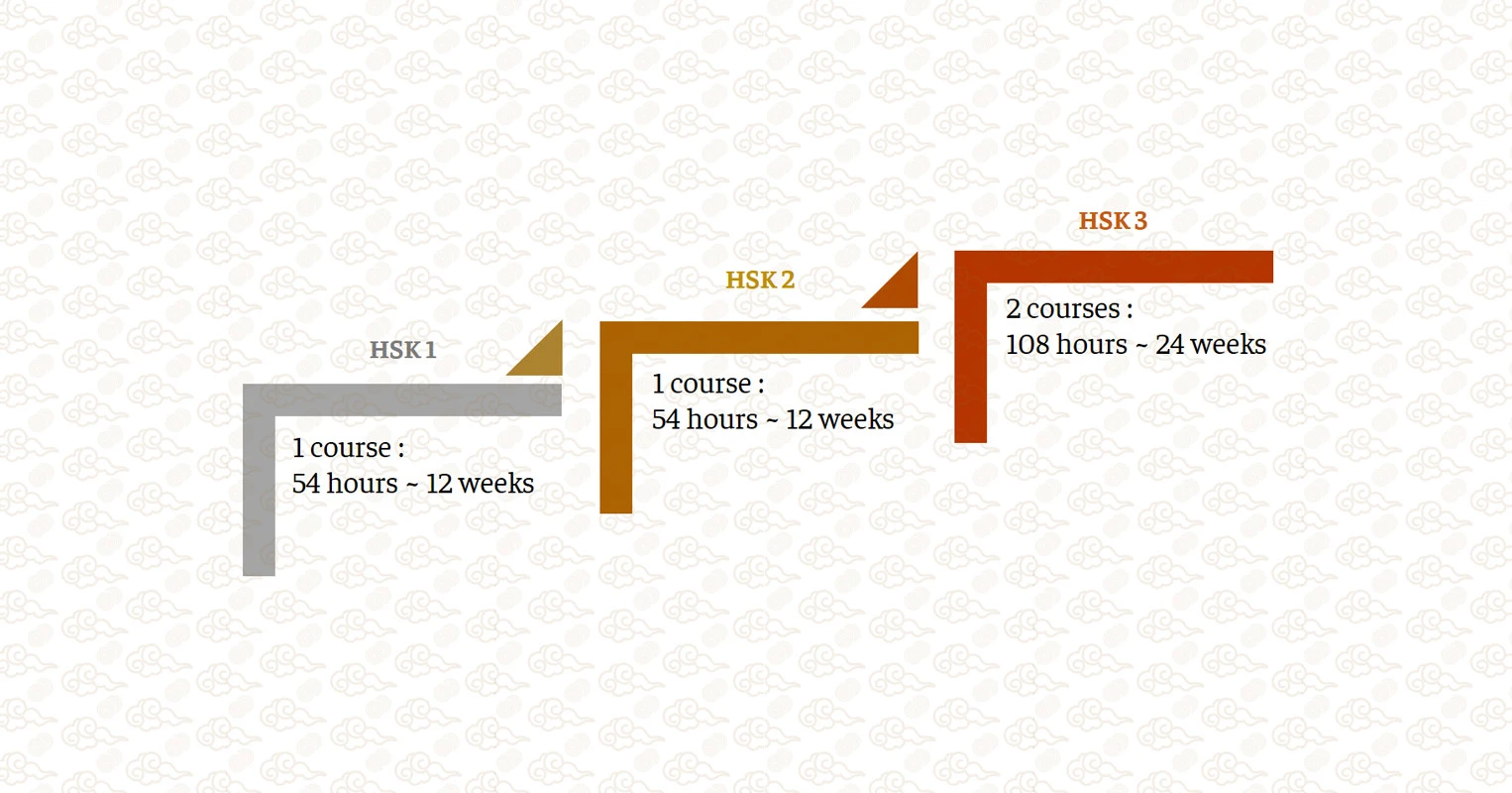 HSK 1

1 course :
54 hours ~ 12 weeks

HSK 2

1 course :
54 hours ~ 12 weeks

HSK 3

2 courses :
108 hours ~ 24 weeks